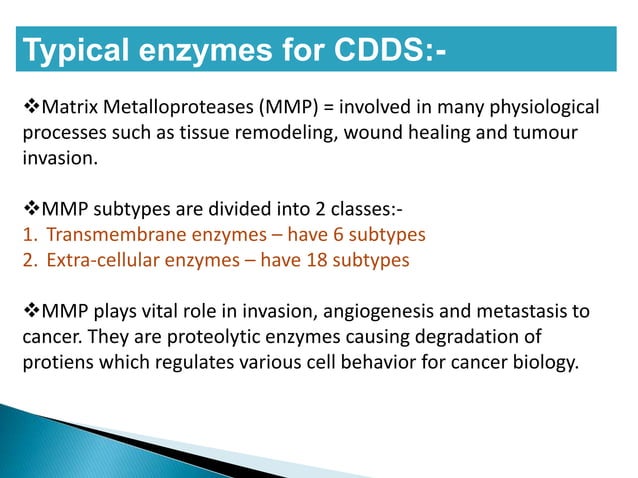 Typical enzymes for CDDS:-

❖Matrix Metalloproteases (MMP) = involved in many physiological processes such as tissue remodeling, wound healing and tumour invasion.

❖MMP subtypes are divided into 2 classes:-
1. Transmembrane enzymes – have 6 subtypes
2. Extra-cellular enzymes – have 18 subtypes

❖MMP plays vital role in invasion, angiogenesis and metastasis to cancer. They are proteolytic enzymes causing degradation of protiens which regulates various cell behavior for cancer biology.